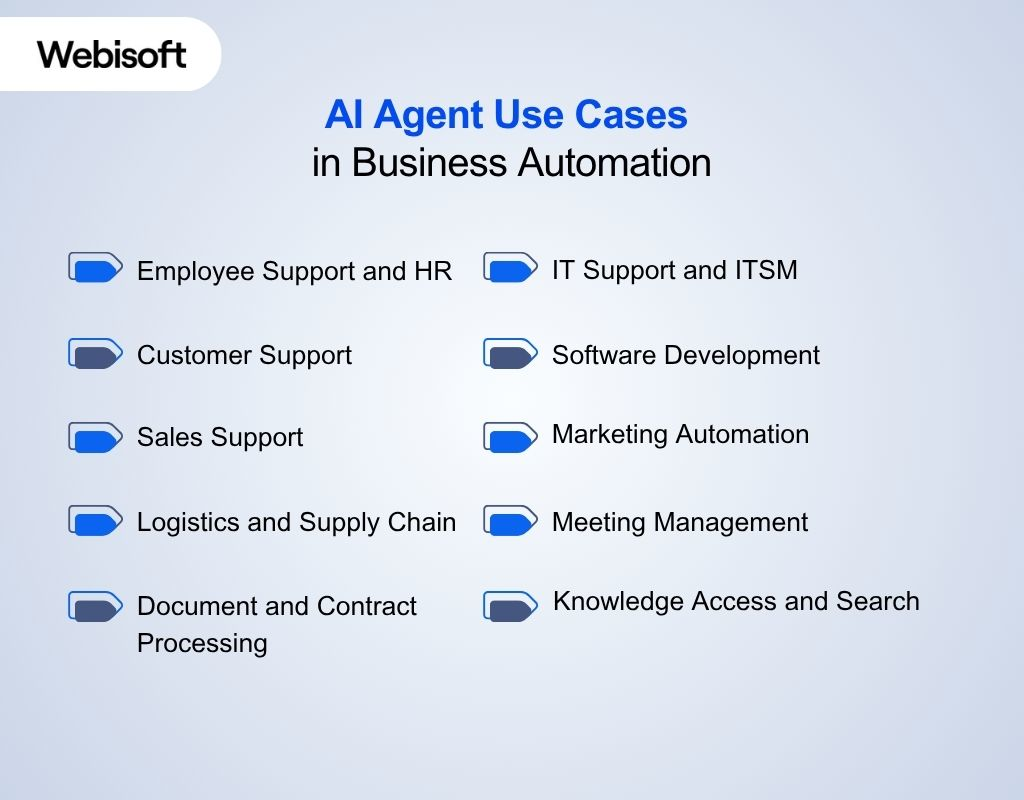 Webisoft

AI Agent Use Cases
in Business Automation

Employee Support and HR

Customer Support

Sales Support

Logistics and Supply Chain

Document and Contract Processing

IT Support and ITSM

Software Development

Marketing Automation

Meeting Management

Knowledge Access and Search